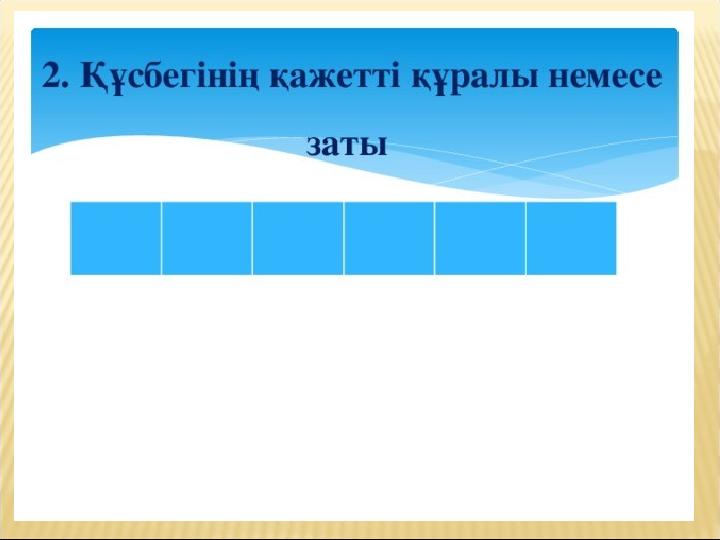 2. Құсбегінің қажетті құралы немесе заты